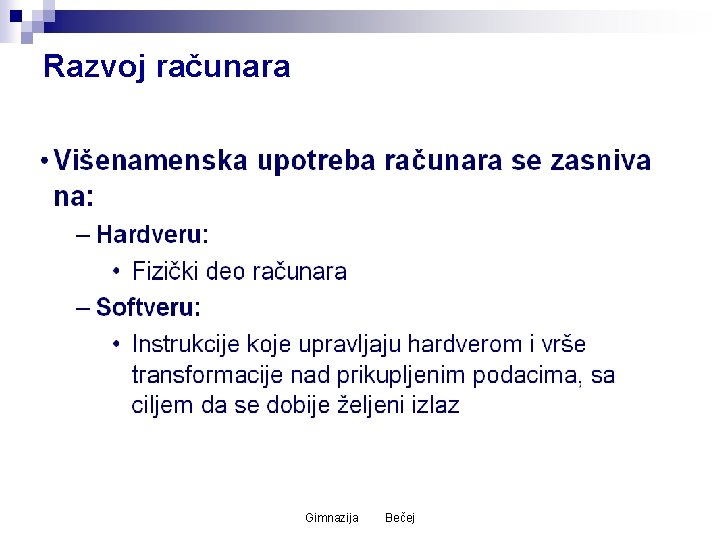 Razvoj računara

• Višenamenska upotreba računara se zasniva na:

– Hardveru:

• Fizički deo računara

– Softveru:

• Instrukcije koje upravljaju hardverom i vrše transformacije nad prikupljenim podacima, sa ciljem da se dobije željeni izlaz

Gimnazija Bečej